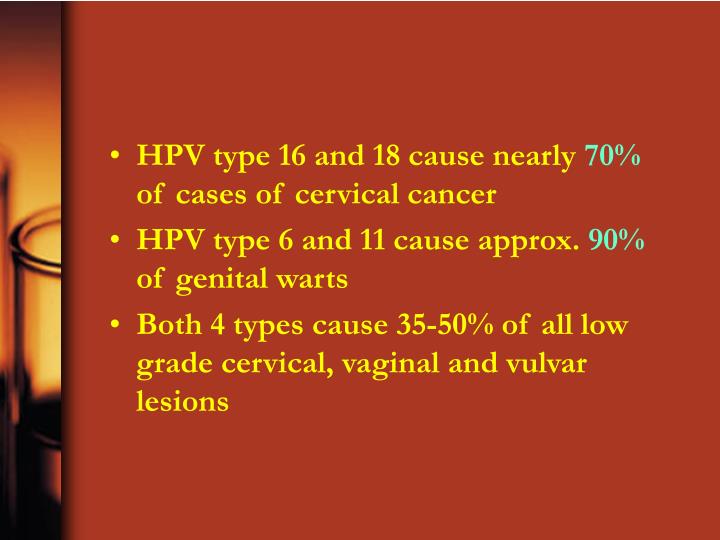 • HPV type 16 and 18 cause nearly 70% of cases of cervical cancer
• HPV type 6 and 11 cause approx. 90% of genital warts
• Both 4 types cause 35-50% of all low grade cervical, vaginal and vulvar lesions